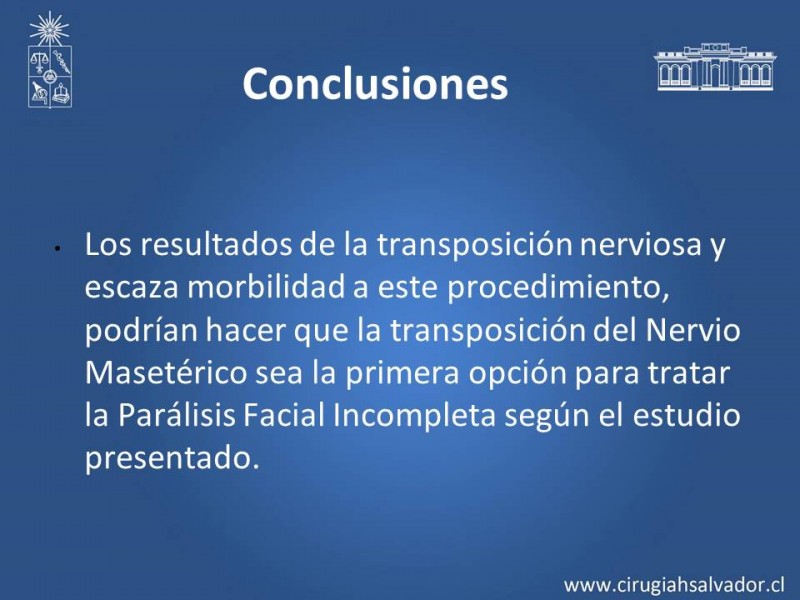 Conclusiones

• Los resultados de la transposición nerviosa y escaza morbilidad a este procedimiento, podrían hacer que la transposición del Nervio Masetérico sea la primera opción para tratar la Parálisis Facial Incompleta según el estudio presentado.

www.cirugiahsalvador.cl